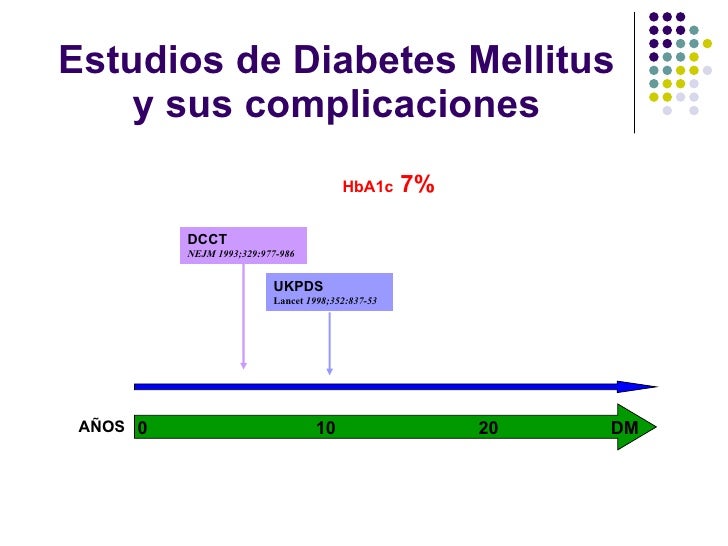 Estudios de Diabetes Mellitus y sus complicaciones

HbA1c 7%

DCCT
NEJM 1993;329:977-986

UKPDS
Lancet 1998;352:837-53

AÑOS 0 10 20 DM